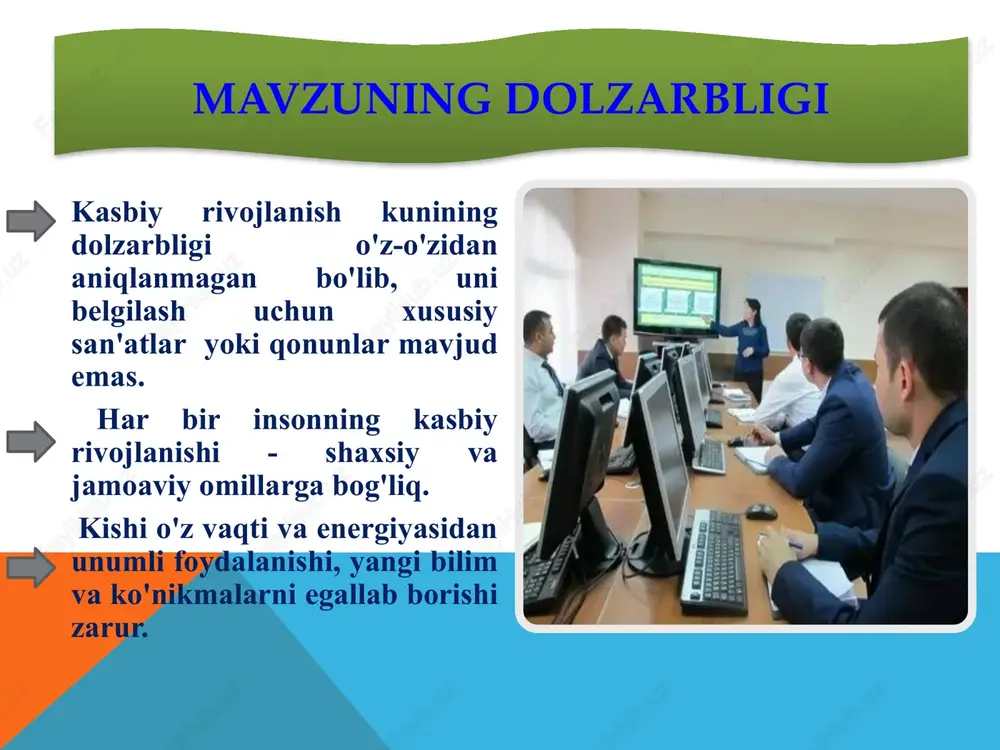 MAVZUNING DOLZARBLIGI

Kasbiy rivojlanish kunining dolzarbligi o'z-o'zidan aniqlanmagan bo'lib, uni belgilash uchun xususiy san'atlar yoki qonunlar mavjud emas.

Har bir insonning kasbiy rivojlanishi - shaxsiy va jamoaviy omillarga bog'liq.

Kishi o'z vaqti va energiyasidan unumli foydalanishi, yangi bilim va ko'nikmalarni egallab borishi zarur.